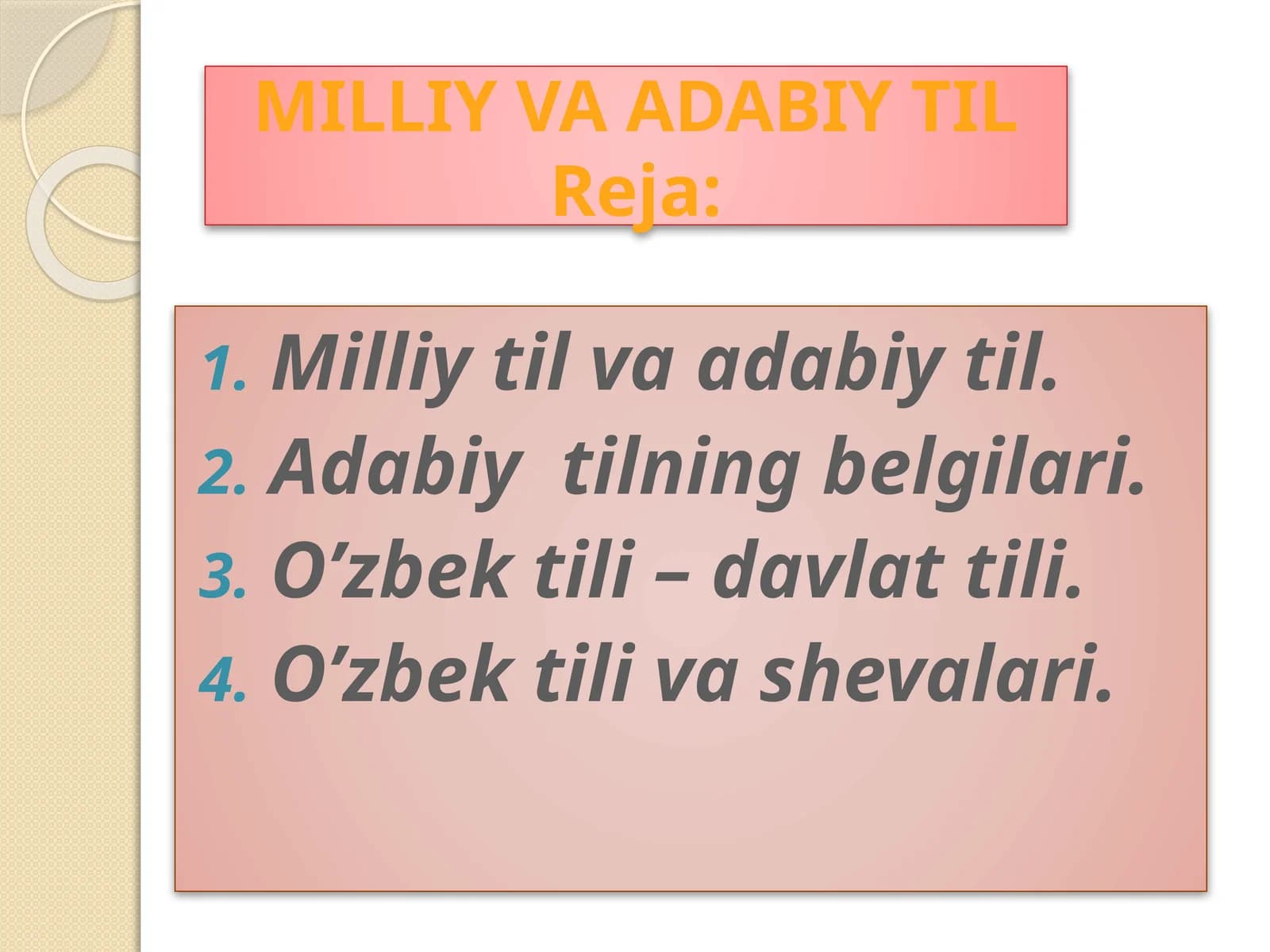 MILLIY VA ADABIY TIL
Reja:

1. Milliy til va adabiy til.
2. Adabiy  tilning belgilari.
3. O’zbek tili – davlat tili.
4. O’zbek tili va shevalari.